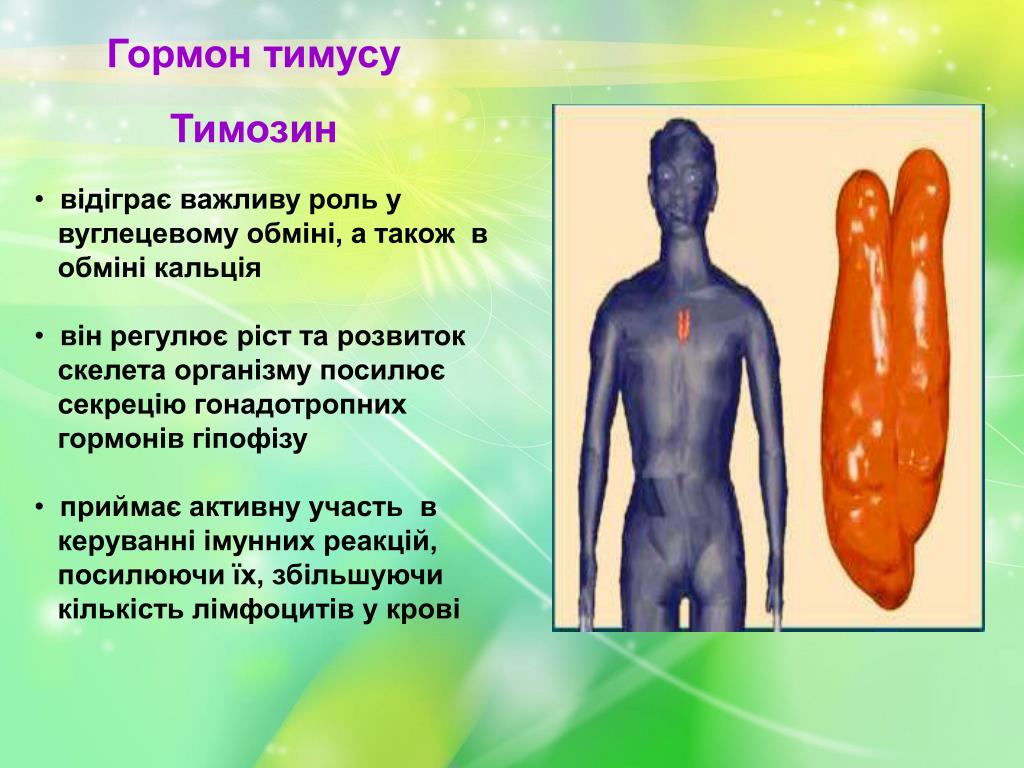 Гормон тимусу

Тимозин

• відіграє важливу роль у вуглецевому обміні, а також в обміні кальція

• він регулює ріст та розвиток скелета організму посилює секрецію гонадотропних гормонів гіпофізу

• приймає активну участь в керуванні імунних реакцій, посилюючи їх, збільшуючи кількість лімфоцитів у крові